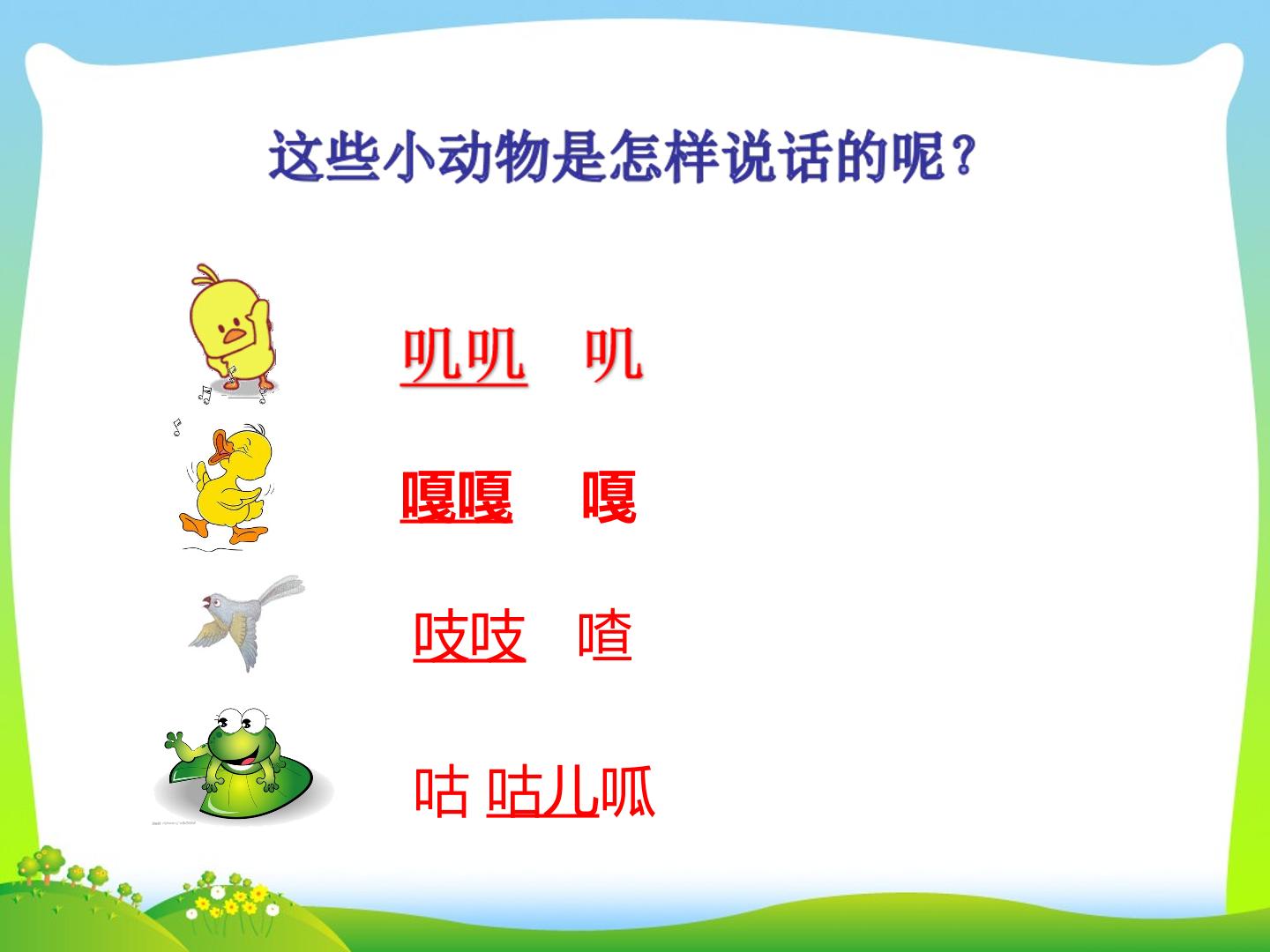 这些小动物是怎样说话的呢？

叽叽 叽

嘎嘎 嘎

吱吱 喳

咕 咕儿呱